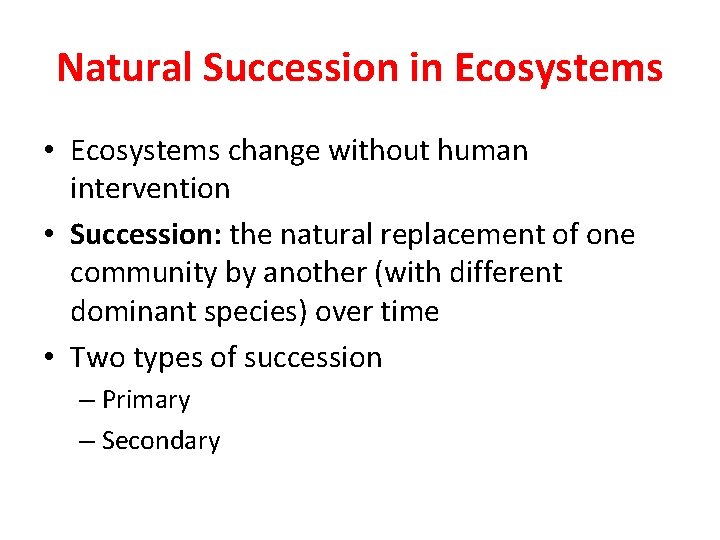 Natural Succession in Ecosystems

• Ecosystems change without human intervention
• Succession: the natural replacement of one community by another (with different dominant species) over time
• Two types of succession
– Primary
– Secondary